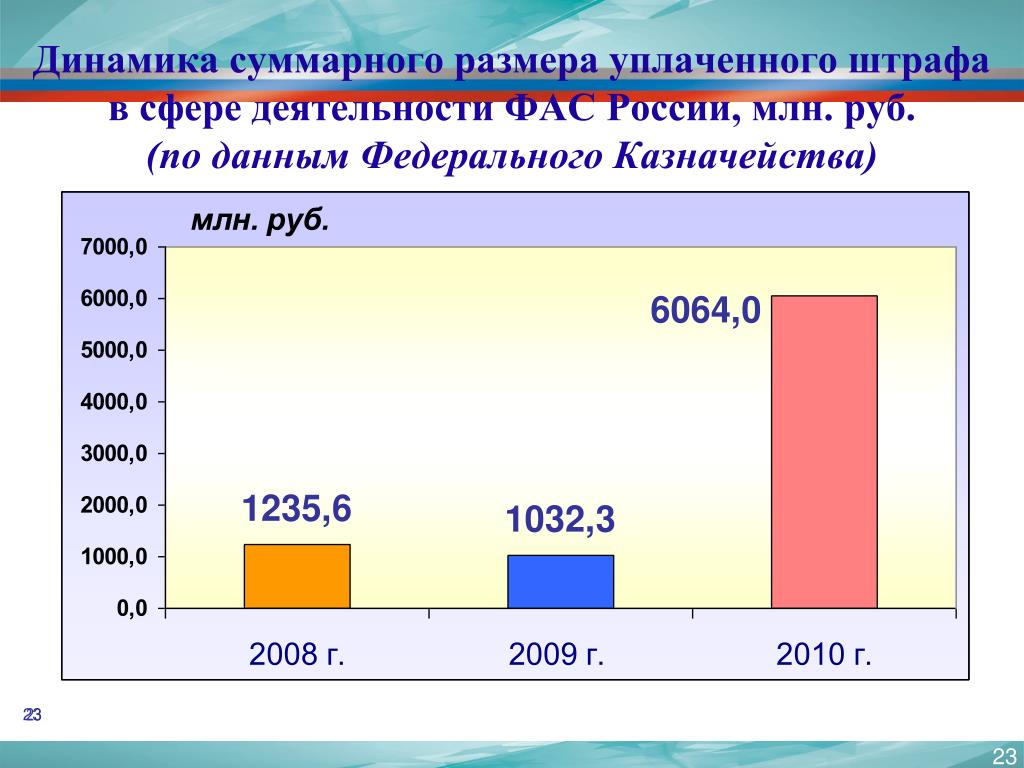 Динамика суммарного размера уплаченного штрафа в сфере деятельности ФАС России, млн. руб.
(по данным Федерального Казначейства)

млн. руб.

7000,0
6000,0
5000,0
4000,0
3000,0
2000,0
1000,0
0,0

1235,6
1032,3
6064,0

2008 г.
2009 г.
2010 г.

23

23